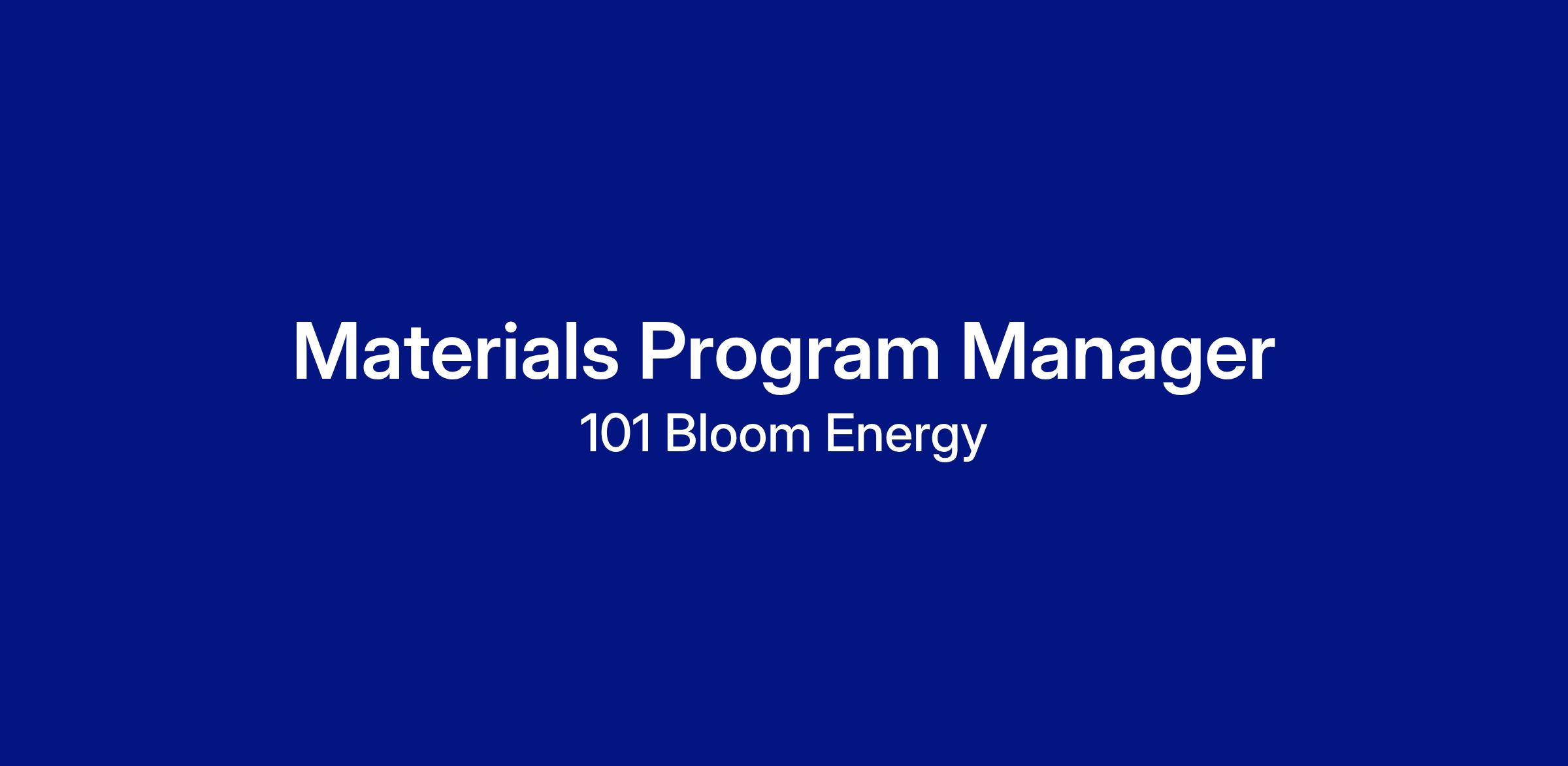 Materials Program Manager
101 Bloom Energy